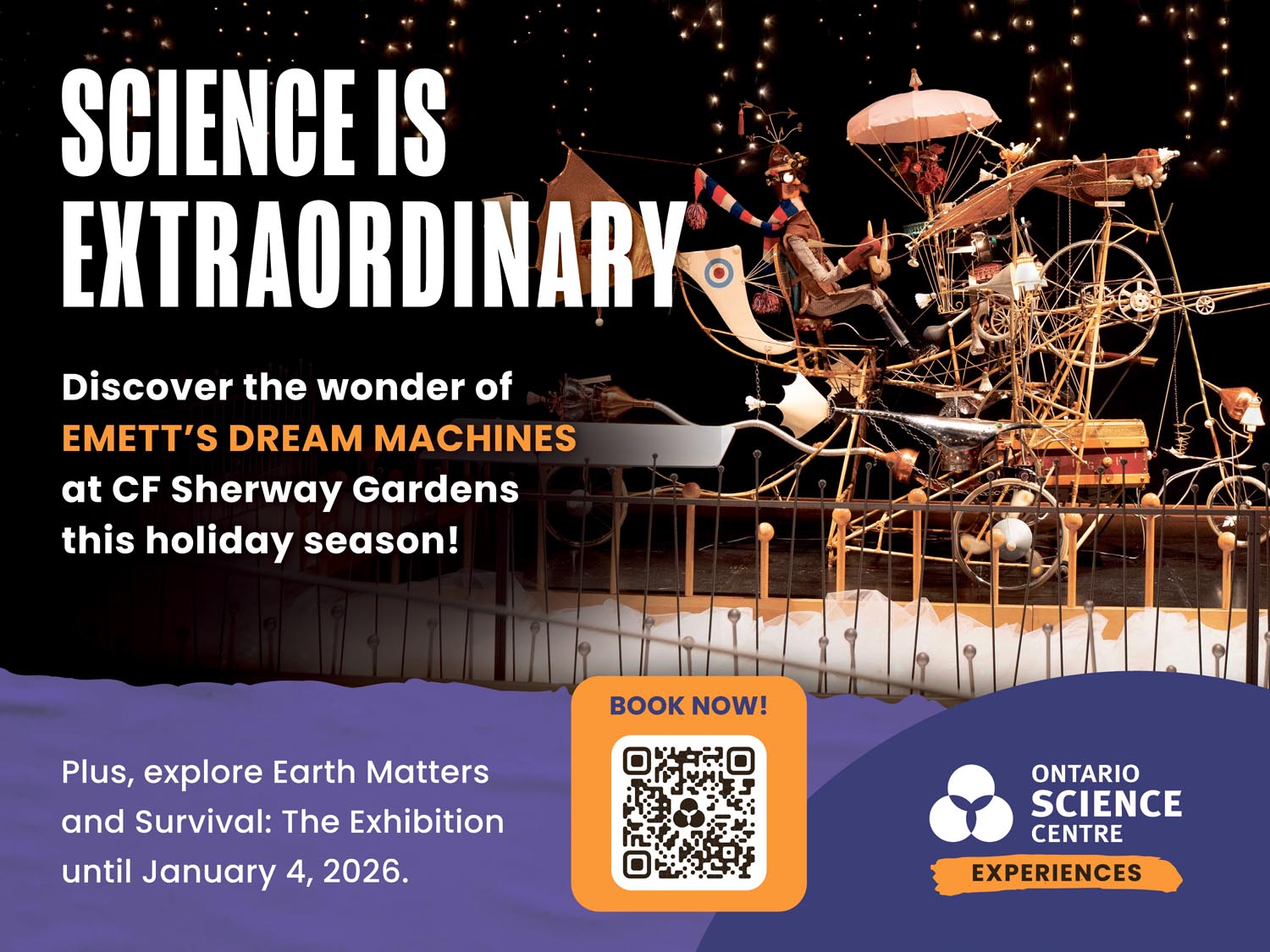 SCIENCE IS EXTRAORDINARY

Discover the wonder of EMETT'S DREAM MACHINES at CF Sherway Gardens this holiday season!

Plus, explore Earth Matters and Survival: The Exhibition until January 4, 2026.

BOOK NOW!

ONTARIO SCIENCE CENTRE

EXPERIENCES